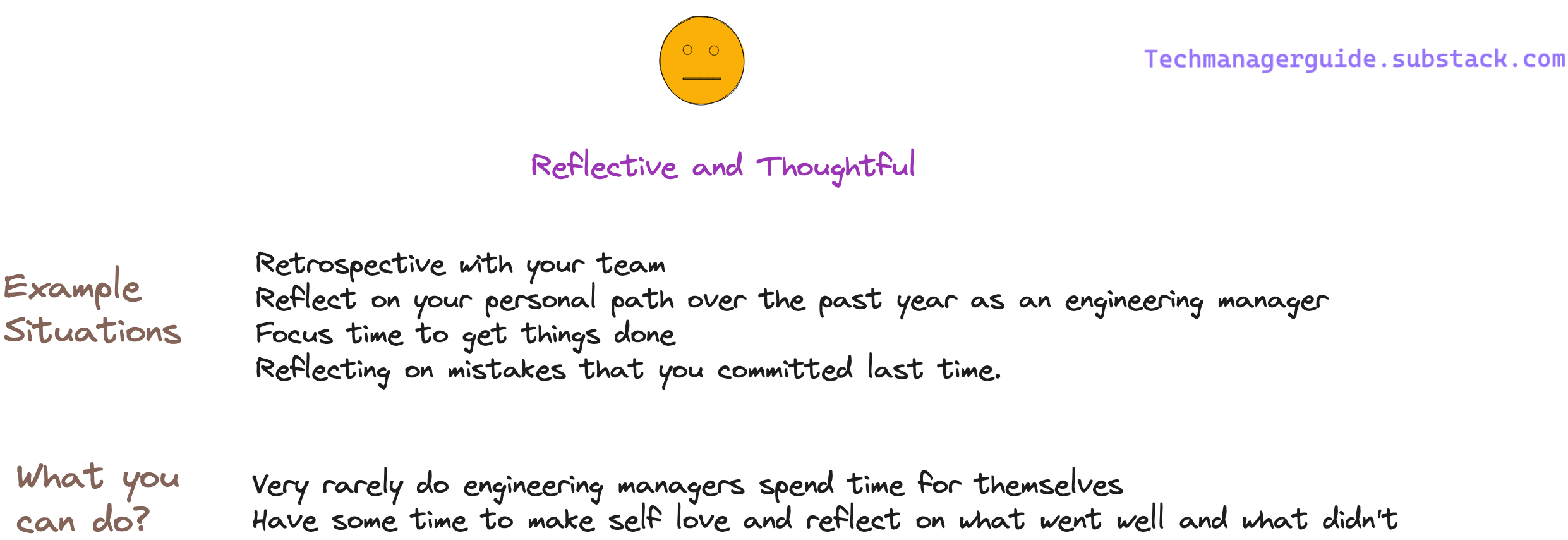 Techmanagerguide.substack.com

Reflective and Thoughtful

Example Situations

Retrospective with your team
Reflect on your personal path over the past year as an engineering manager
Focus time to get things done
Reflecting on mistakes that you committed last time.

What you can do?

Very rarely do engineering managers spend time for themselves
Have some time to make self love and reflect on what went well and what didn't